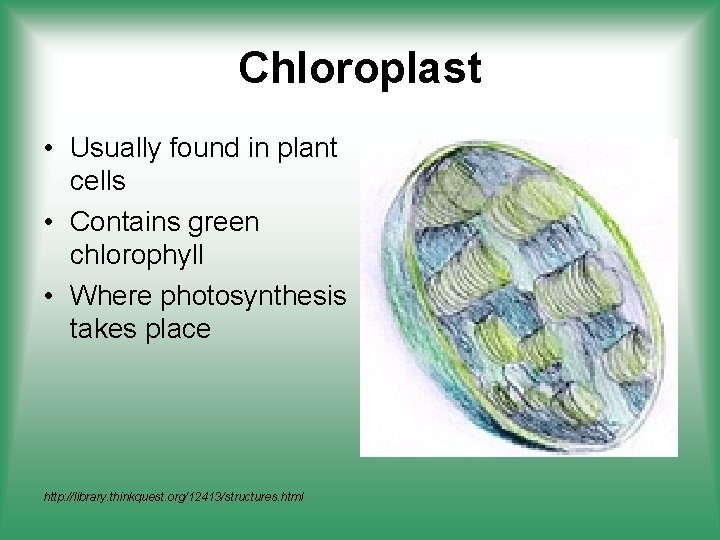 Chloroplast

• Usually found in plant cells
• Contains green chlorophyll
• Where photosynthesis takes place

http://library.thinkquest.org/12413/structures.html